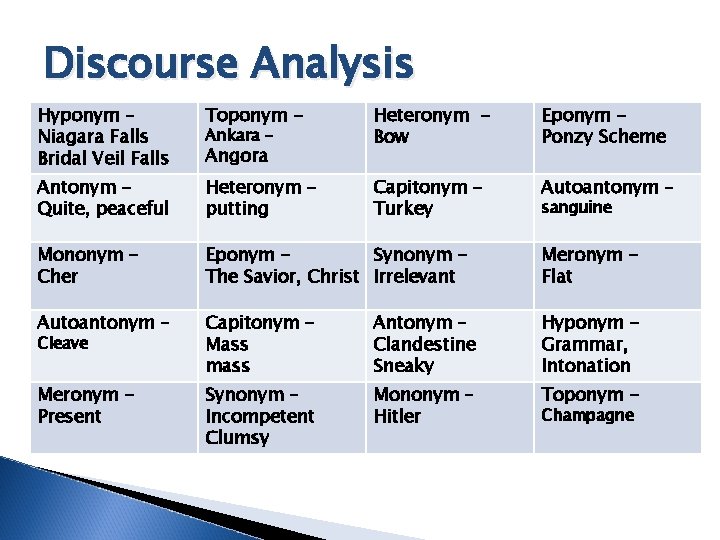 Discourse Analysis

| Hyponym – Niagara Falls Bridal Veil Falls | Toponym – Ankara – Angora | Heteronym – Bow | Eponym – Ponzy Scheme |
|---|---|---|---|
| Antonym – Quite, peaceful | Heteronym – putting | Capitonym – Turkey | Autoantonym – sanguine |
| Mononym – Cher | Eponym – The Savior, Christ | Synonym – Irrelevant | Meronym – Flat |
| Autoantonym – Cleave | Capitonym – Mass mass | Antonym – Clandestine Sneaky | Hyponym – Grammar, Intonation |
| Meronym – Present | Synonym – Incompetent Clumsy | Mononym – Hitler | Toponym – Champagne |